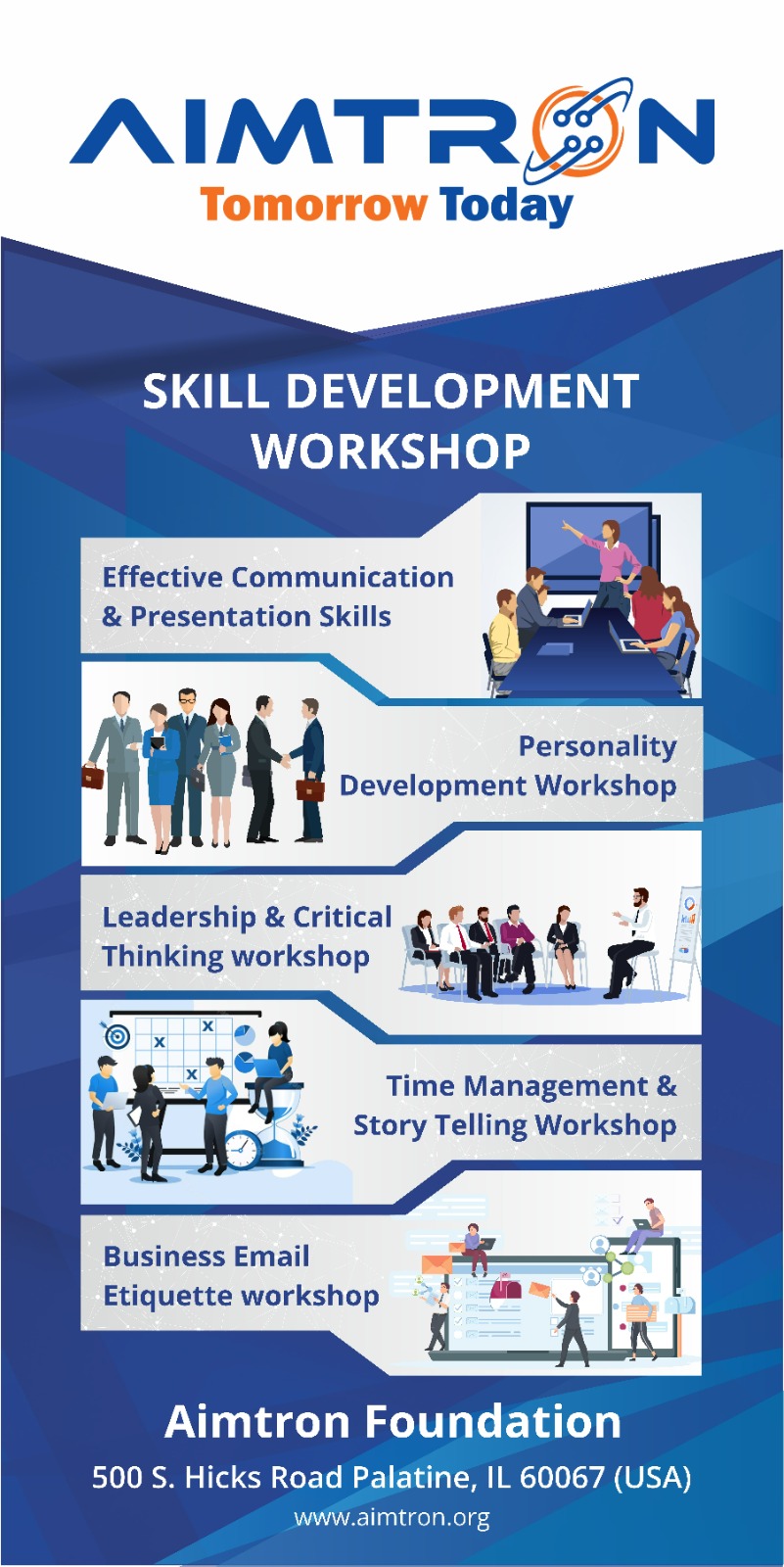 AIMTRON
Tomorrow Today

SKILL DEVELOPMENT WORKSHOP

Effective Communication & Presentation Skills

Personality Development Workshop

Leadership & Critical Thinking workshop

Time Management & Story Telling Workshop

Business Email Etiquette workshop

Aimtron Foundation
500 S. Hicks Road Palatine, IL 60067 (USA)
www.aimtron.org